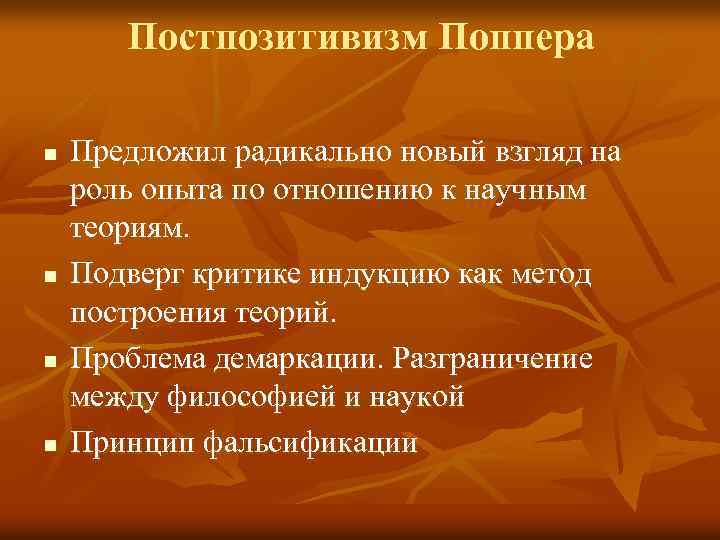 Постпозитивизм Поппера

■ Предложил радикально новый взгляд на роль опыта по отношению к научным теориям.

■ Подверг критике индукцию как метод построения теорий.

■ Проблема демаркации. Разграничение между философией и наукой

■ Принцип фальсификации